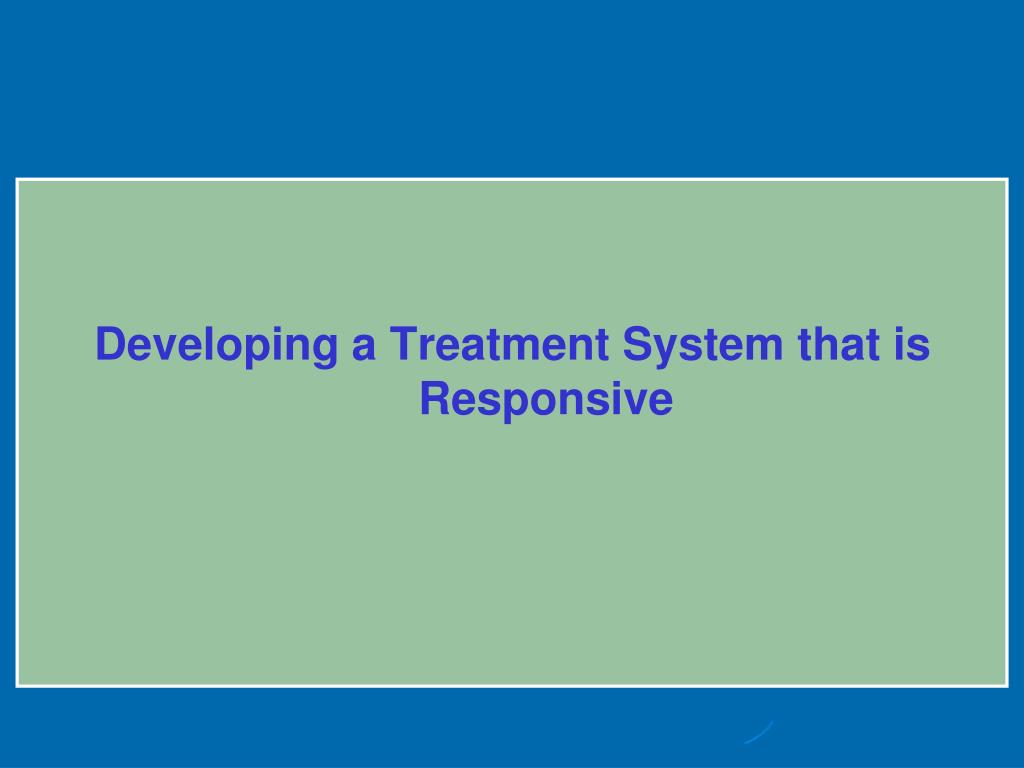 Developing a Treatment System that is Responsive